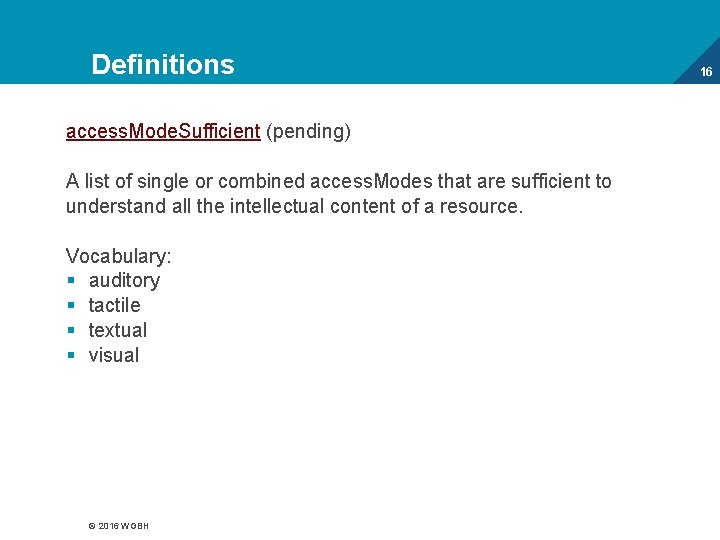 Definitions

16

accessModeSufficient (pending)

A list of single or combined accessModes that are sufficient to understand all the intellectual content of a resource.

Vocabulary:
- auditory
- tactile
- textual
- visual

© 2016 WGBH